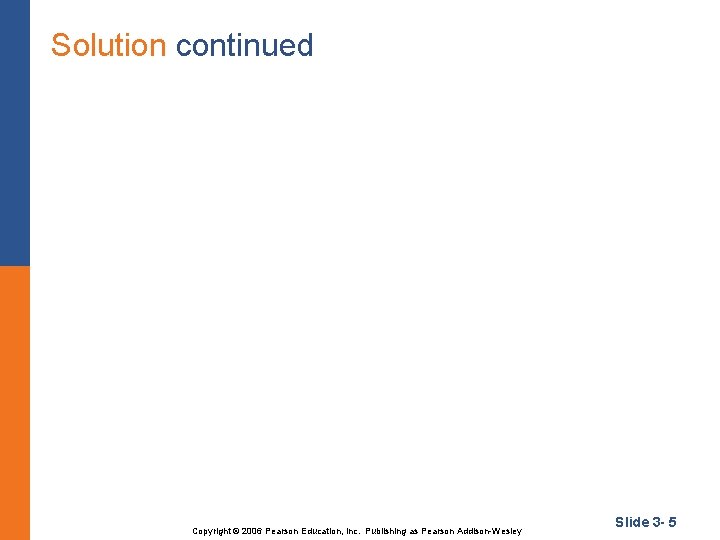 Solution continued

Copyright © 2006 Pearson Education, Inc. Publishing as Pearson Addison-Wesley

Slide 3- 5